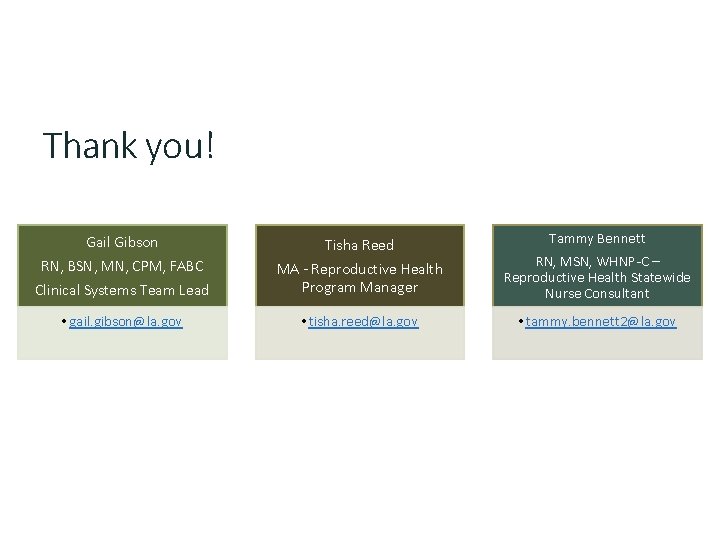 Thank you!

Gail Gibson

RN, BSN, MN, CPM, FABC

Clinical Systems Team Lead

• gail.gibson@la.gov

Tisha Reed

MA - Reproductive Health Program Manager

• tisha.reed@la.gov

Tammy Bennett

RN, MSN, WHNP-C – Reproductive Health Statewide Nurse Consultant

• tammy.bennett2@la.gov